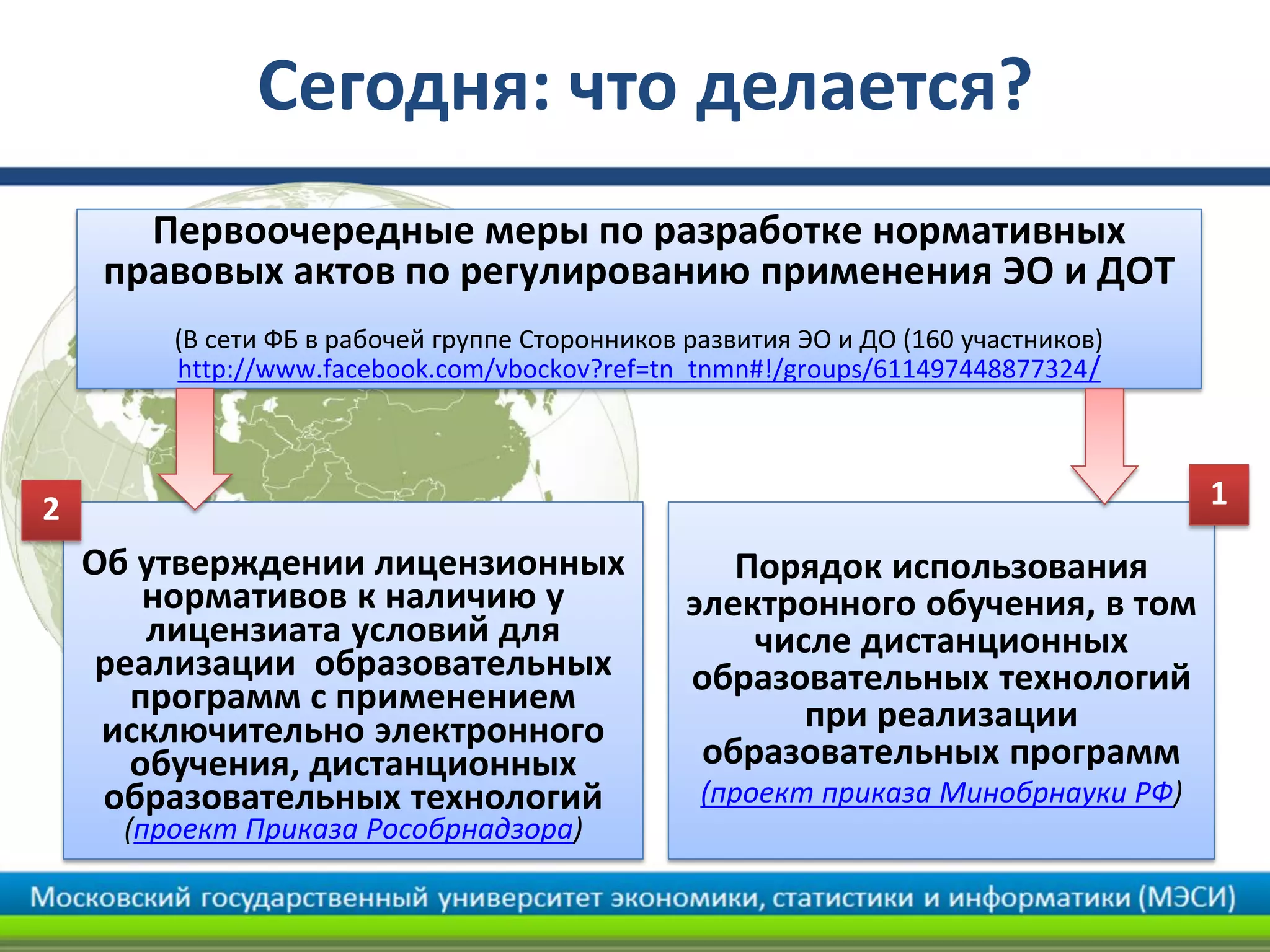 Сегодня: что делается?

Первоочередные меры по разработке нормативных правовых актов по регулированию применения ЭО и ДОТ

(В сети ФБ в рабочей группе Сторонников развития ЭО и ДО (160 участников) http://www.facebook.com/vbockov?ref=tn_tnmn#!/groups/611497448877324/

2

Об утверждении лицензионных нормативов к наличию у лицензиата условий для реализации образовательных программ с применением исключительно электронного обучения, дистанционных образовательных технологий (проект Приказа Рособрнадзора)

1

Порядок использования электронного обучения, в том числе дистанционных образовательных технологий при реализации образовательных программ (проект приказа Минобрнауки РФ)

Московский государственный университет экономики, статистики и информатики (МЭСИ)